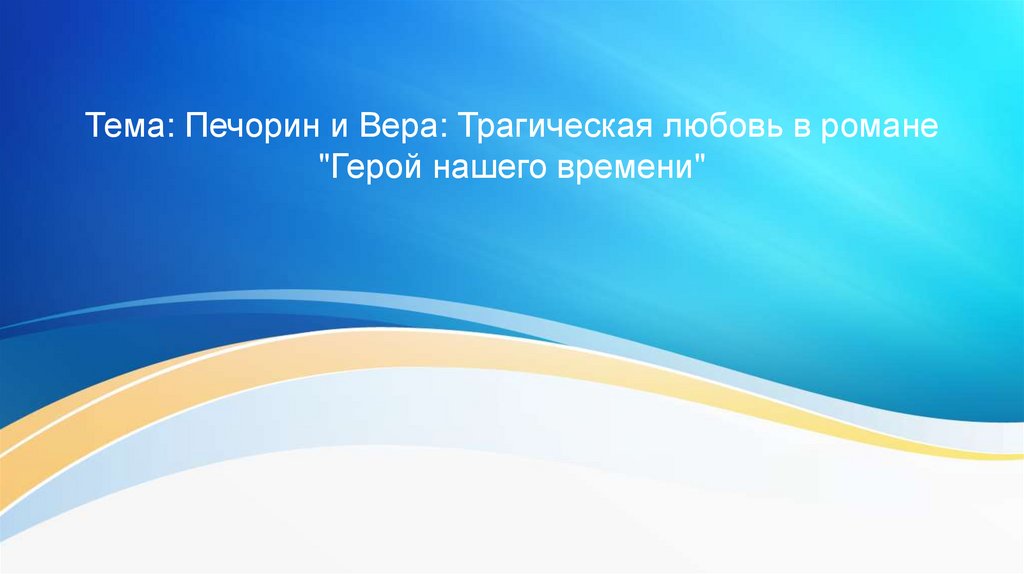 Тема: Печорин и Вера: Трагическая любовь в романе "Герой нашего времени"